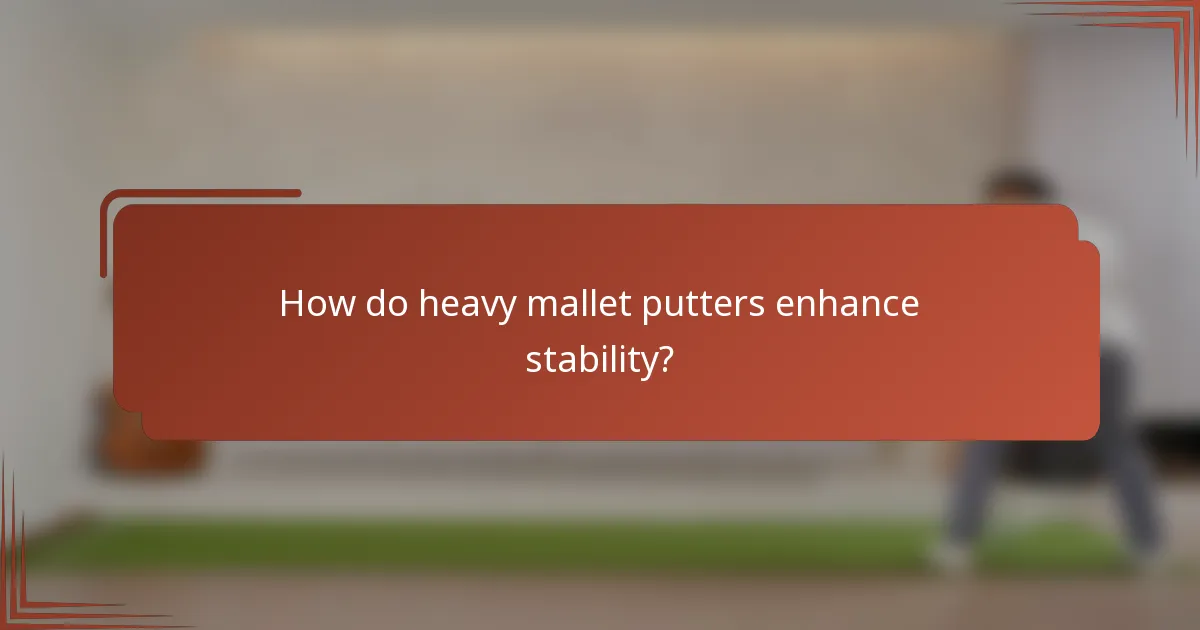 How do heavy mallet putters enhance stability?